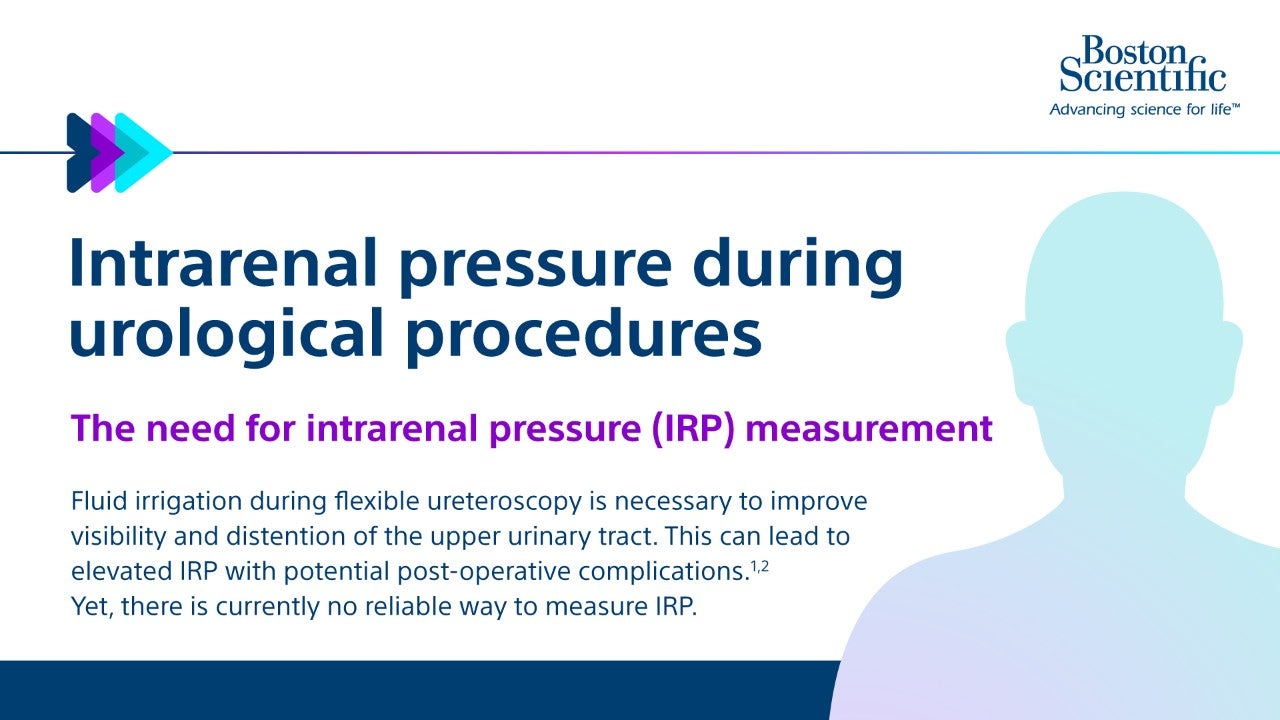 Boston Scientific
Advancing science for life™

Intrarenal pressure during urological procedures

The need for intrarenal pressure (IRP) measurement

Fluid irrigation during flexible ureteroscopy is necessary to improve visibility and distention of the upper urinary tract. This can lead to elevated IRP with potential post-operative complications.$^{1,2}$
Yet, there is currently no reliable way to measure IRP.